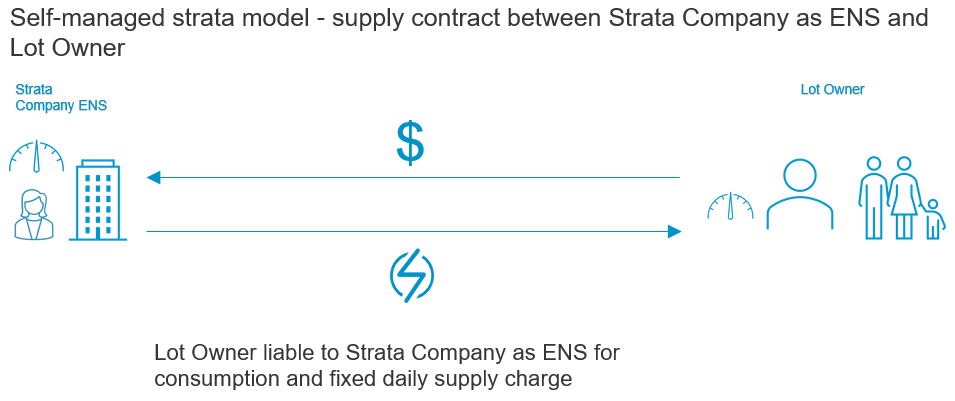 Self-managed strata model - supply contract between Strata Company as ENS and Lot Owner

Strata Company ENS

Lot Owner

$

Lot Owner liable to Strata Company as ENS for consumption and fixed daily supply charge